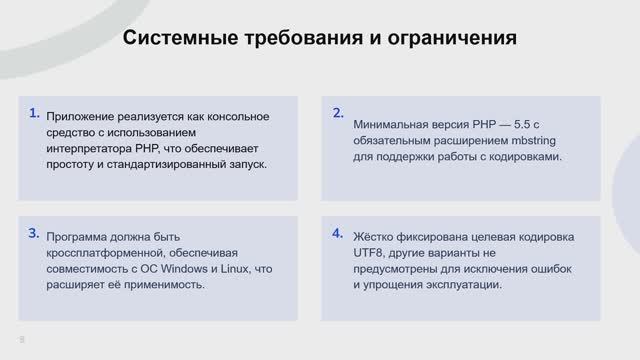 Системные требования и ограничения

1. Приложение реализуется как консольное средство с использованием интерпретатора PHP, что обеспечивает простоту и стандартизированный запуск.

2. Минимальная версия PHP — 5.5 с обязательным расширением mbstring для поддержки работы с кодировками.

3. Программа должна быть кроссплатформенной, обеспечивая совместимость с ОС Windows и Linux, что расширяет её применимость.

4. Жёстко фиксирована целевая кодировка UTF8, другие варианты не предусмотрены для исключения ошибок и упрощения эксплуатации.

9